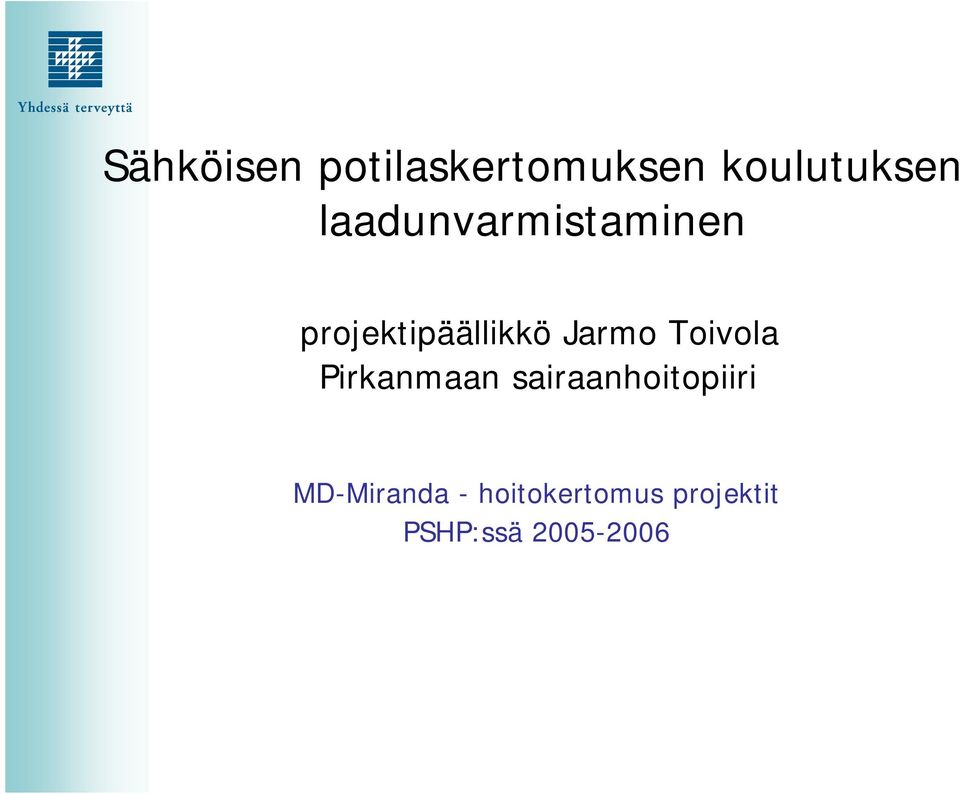 Yhdessä terveyttä

Sähköisen potilaskertomuksen koulutuksen laadunvarmistaminen

projektipäällikkö Jarmo Toivola
Pirkanmaan sairaanhoitopiiri

MD-Miranda - hoitokertomus projektit
PSHP:ssä 2005-2006